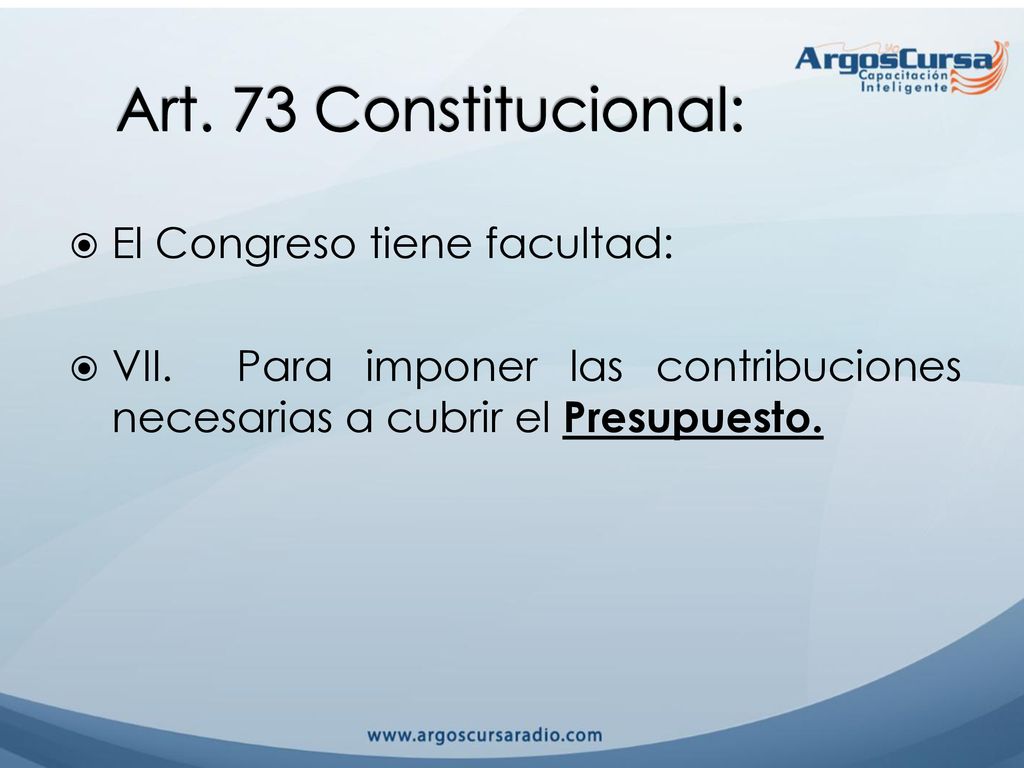 ArgosCursa
Capacitación Inteligente

Art. 73 Constitucional:

El Congreso tiene facultad:

VII. Para imponer las contribuciones necesarias a cubrir el Presupuesto.

www.argoscursaradio.com